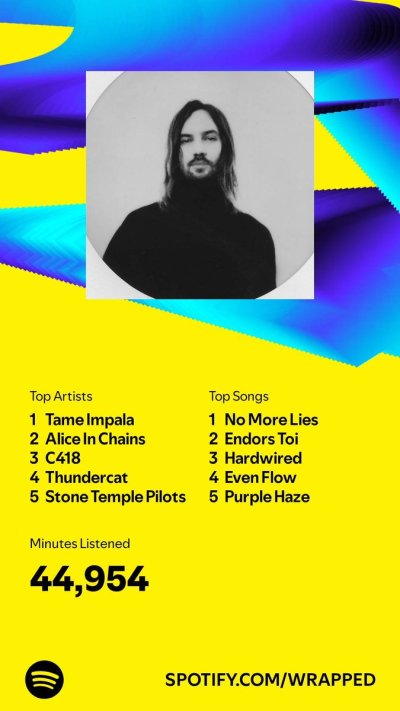 Top Artists
1 Tame Impala
2 Alice In Chains
3 C418
4 Thundercat
5 Stone Temple Pilots

Top Songs
1 No More Lies
2 Endors Toi
3 Hardwired
4 Even Flow
5 Purple Haze

Minutes Listened
44,954

SPOTIFY.COM/WRAPPED